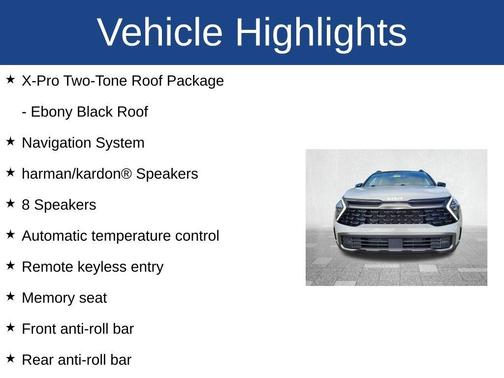 Vehicle Highlights

★ X-Pro Two-Tone Roof Package

- Ebony Black Roof

★ Navigation System

★ harman/kardon® Speakers

★ 8 Speakers

★ Automatic temperature control

★ Remote keyless entry

★ Memory seat

★ Front anti-roll bar

★ Rear anti-roll bar